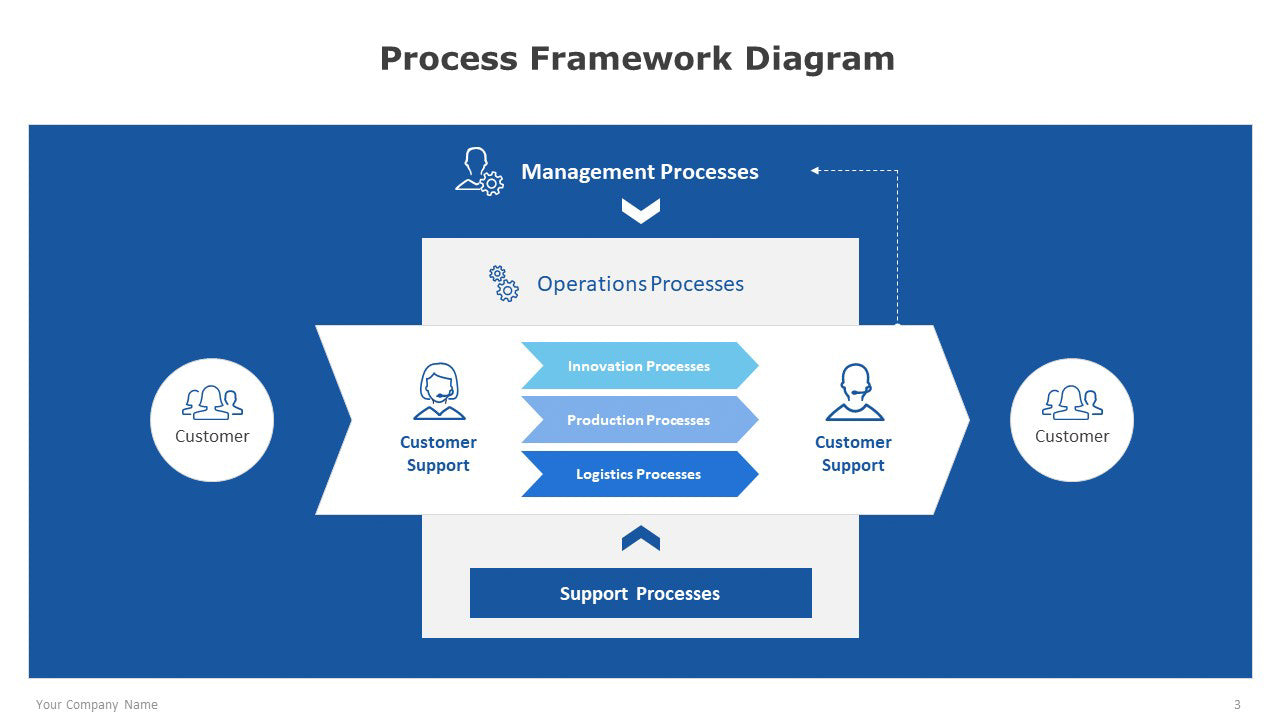 Process Framework Diagram

Management Processes

Operations Processes

Customer

Customer Support

Innovation Processes

Production Processes

Logistics Processes

Customer Support

Customer

Support Processes

Your Company Name

3